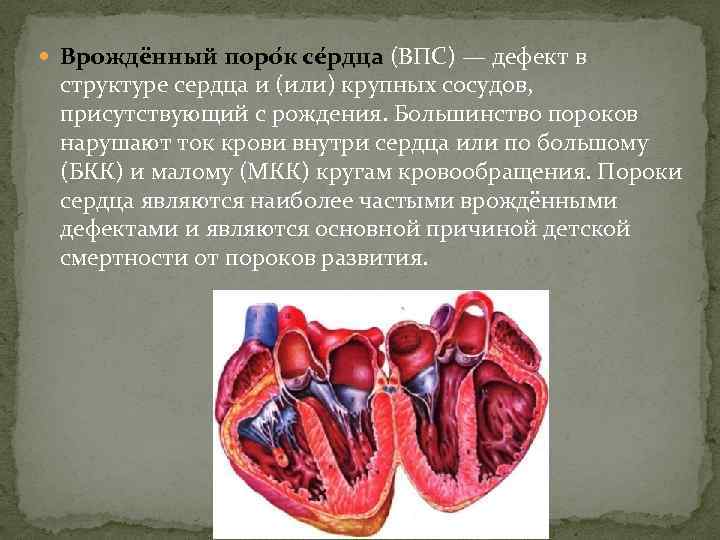 Врождённый поро́к се́рдца (ВПС) — дефект в структуре сердца и (или) крупных сосудов, присутствующий с рождения. Большинство пороков нарушают ток крови внутри сердца или по большому (БКК) и малому (МКК) кругам кровообращения. Пороки сердца являются наиболее частыми врождёнными дефектами и являются основной причиной детской смертности от пороков развития.